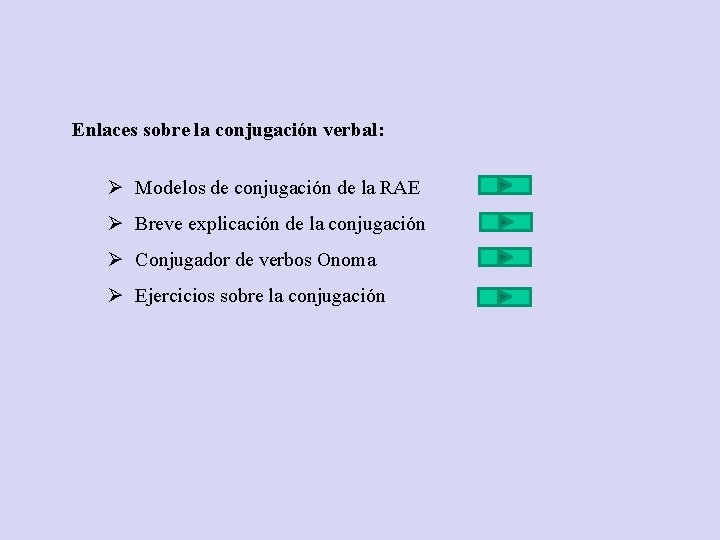 Enlaces sobre la conjugación verbal:

➢ Modelos de conjugación de la RAE

➢ Breve explicación de la conjugación

➢ Conjugador de verbos Onoma

➢ Ejercicios sobre la conjugación